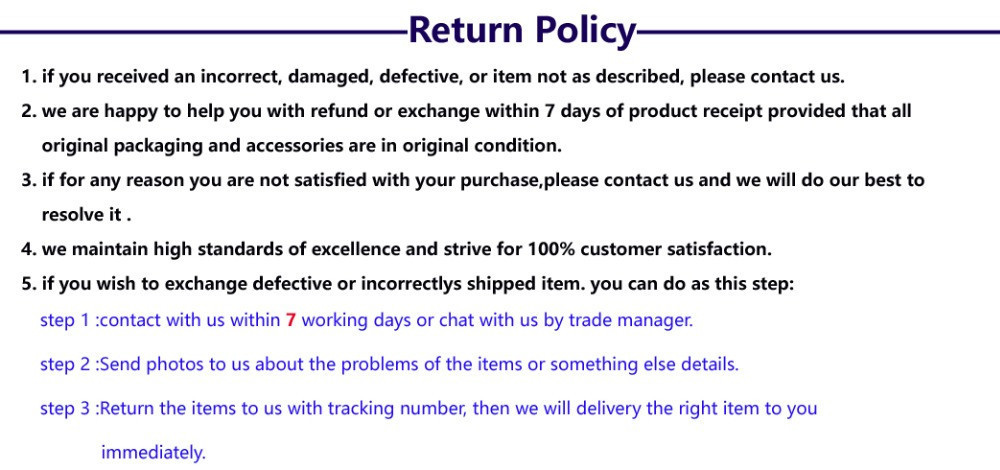 Return Policy

1. if you received an incorrect, damaged, defective, or item not as described, please contact us.

2. we are happy to help you with refund or exchange within 7 days of product receipt provided that all original packaging and accessories are in original condition.

3. if for any reason you are not satisfied with your purchase,please contact us and we will do our best to resolve it .

4. we maintain high standards of excellence and strive for 100% customer satisfaction.

5. if you wish to exchange defective or incorrectlys shipped item. you can do as this step:

step 1 :contact with us within 7 working days or chat with us by trade manager.

step 2 :Send photos to us about the problems of the items or something else details.

step 3 :Return the items to us with tracking number, then we will delivery the right item to you immediately.